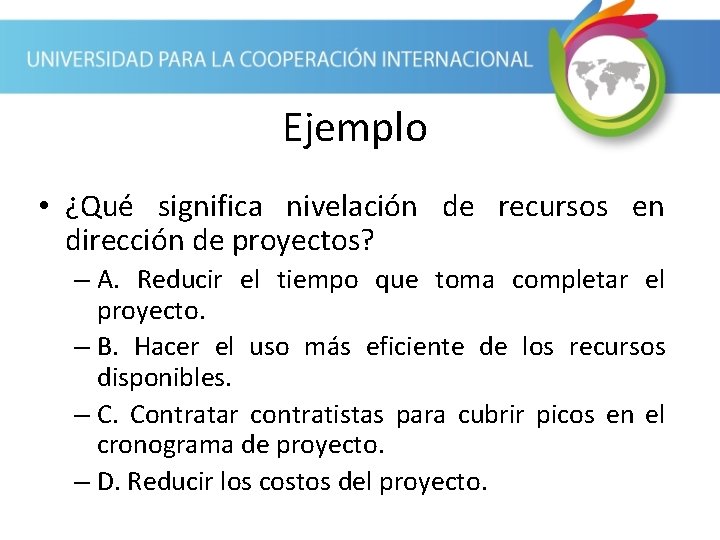 UNIVERSIDAD PARA LA COOPERACIÓN INTERNACIONAL

Ejemplo

• ¿Qué significa nivelación de recursos en dirección de proyectos?
– A. Reducir el tiempo que toma completar el proyecto.
– B. Hacer el uso más eficiente de los recursos disponibles.
– C. Contratar contratistas para cubrir picos en el cronograma de proyecto.
– D. Reducir los costos del proyecto.